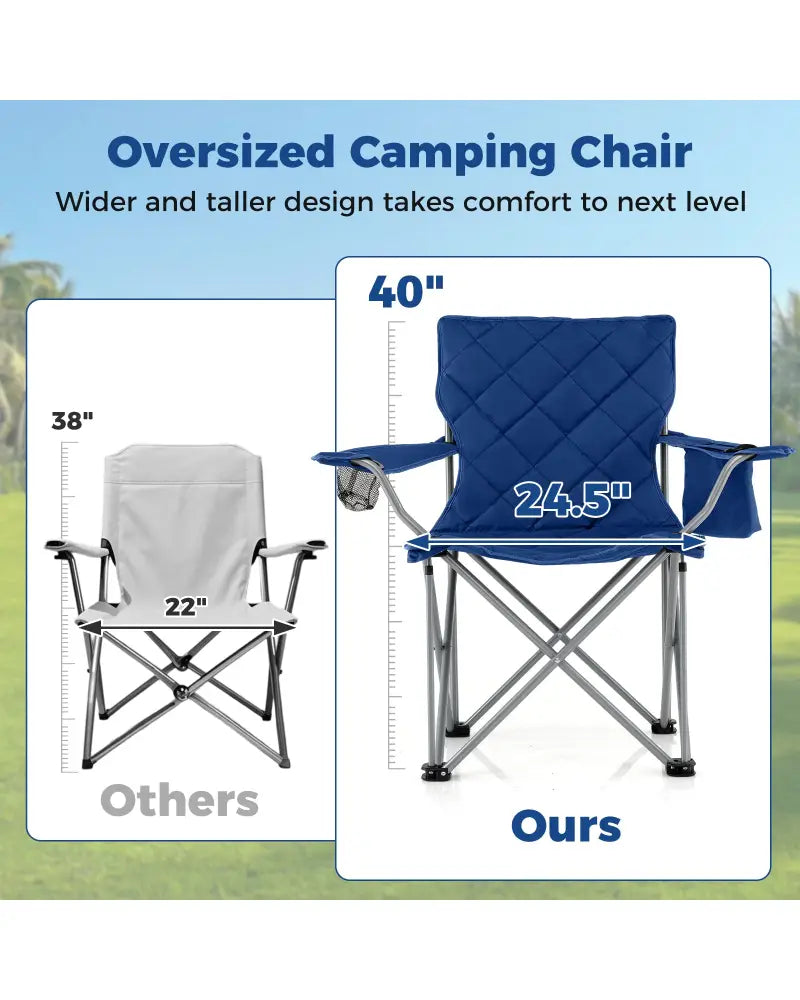 Oversized Camping Chair

Wider and taller design takes comfort to next level

38"

22"

Others

40"

24.5"

Ours